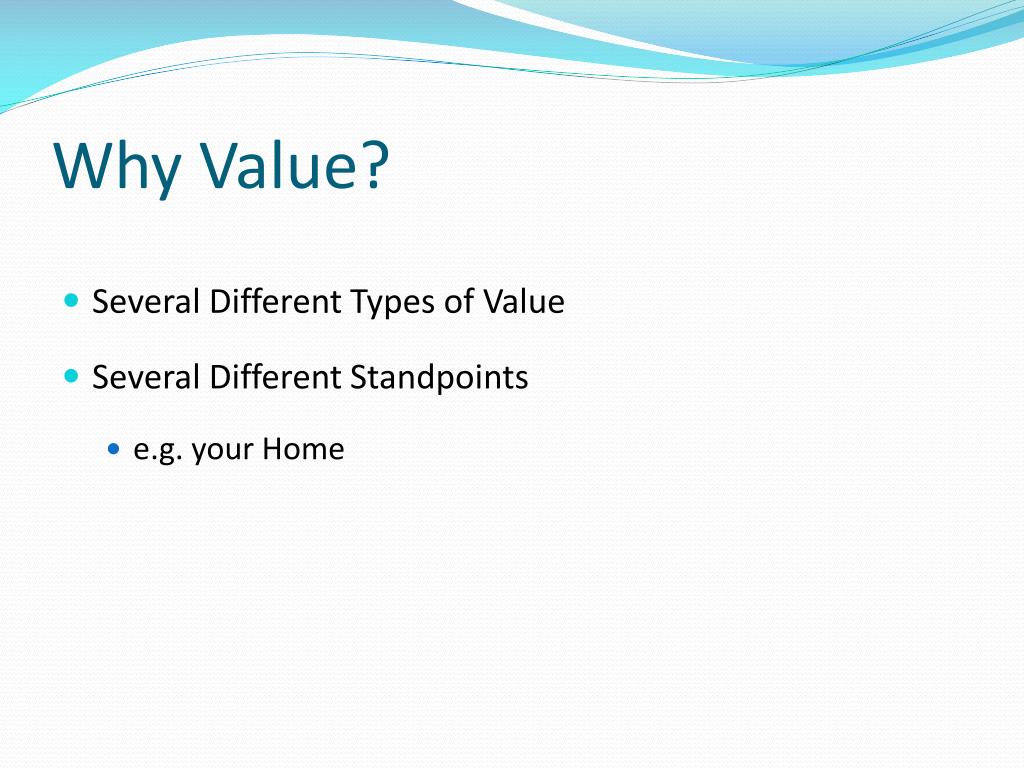 Why Value?

- Several Different Types of Value
- Several Different Standpoints
  - e.g. your Home